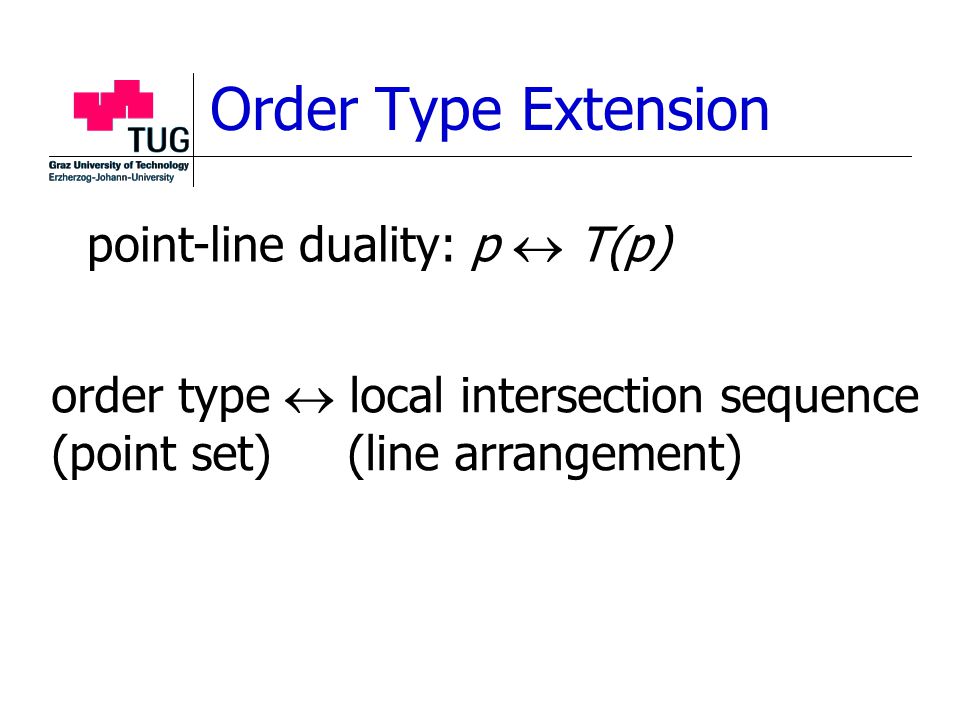 TUG
Graz University of Technology
Erzherzog-Johann-University

Order Type Extension

point-line duality: $p \leftrightarrow T(p)$

order type $\leftrightarrow$ local intersection sequence
(point set) (line arrangement)